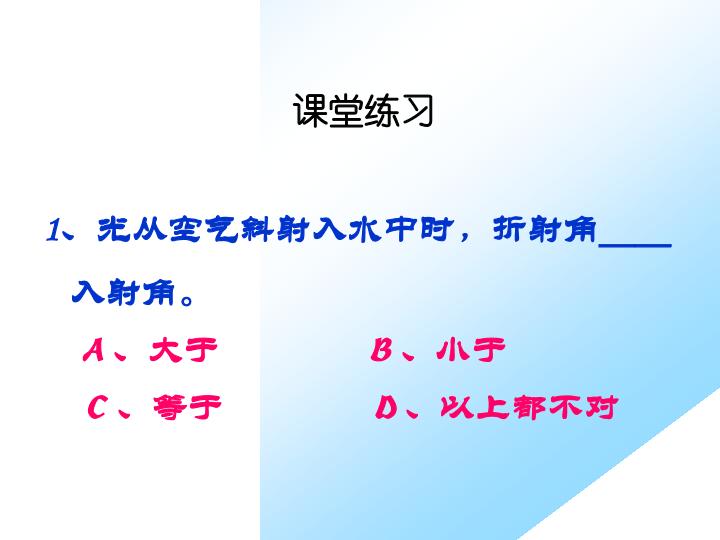 课堂练习

1、光从空气斜射入水中时，折射角____入射角。

A、大于　　B、小于

C、等于　　D、以上都不对